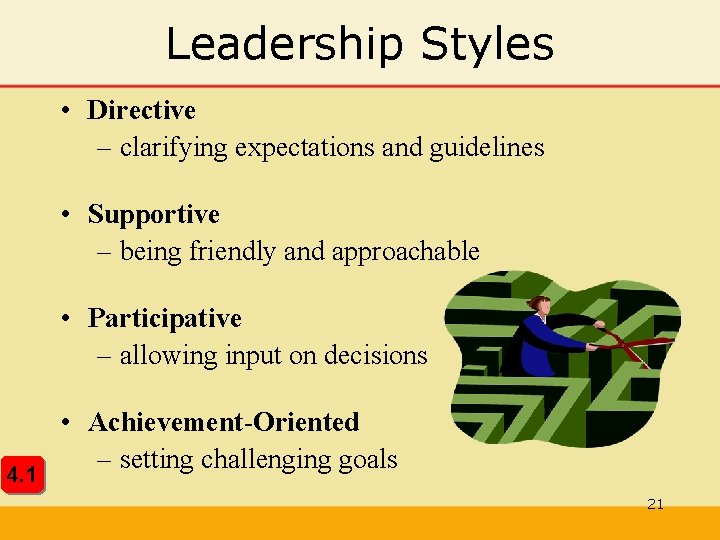 Leadership Styles

• Directive
– clarifying expectations and guidelines

• Supportive
– being friendly and approachable

• Participative
– allowing input on decisions

• Achievement-Oriented
– setting challenging goals

4.1

21